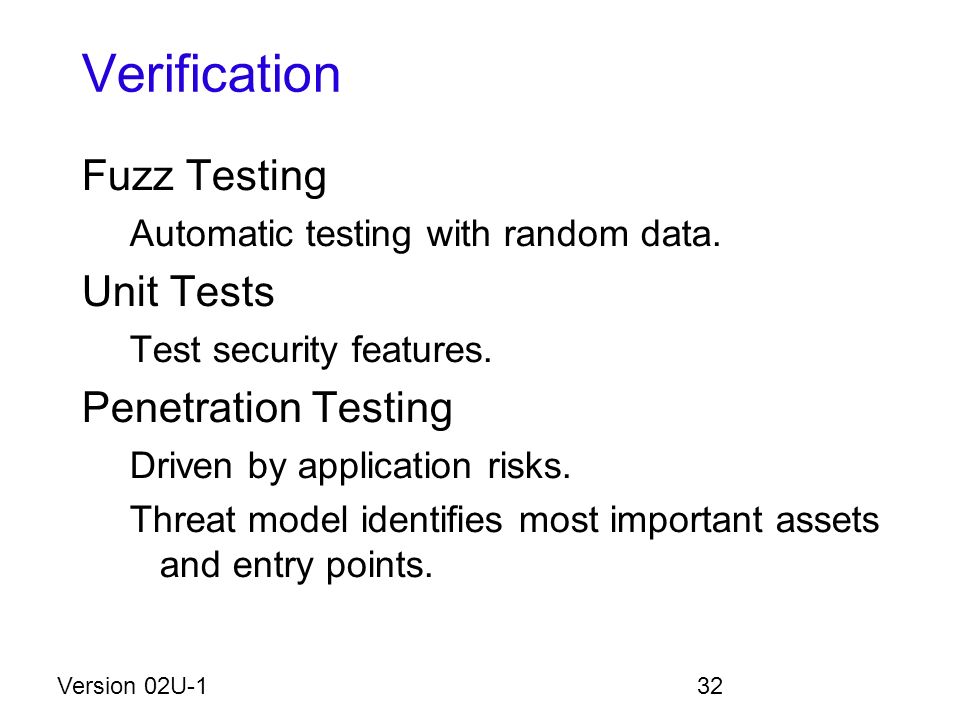 Verification

Fuzz Testing

Automatic testing with random data.

Unit Tests

Test security features.

Penetration Testing

Driven by application risks.

Threat model identifies most important assets and entry points.

Version 02U-1

32